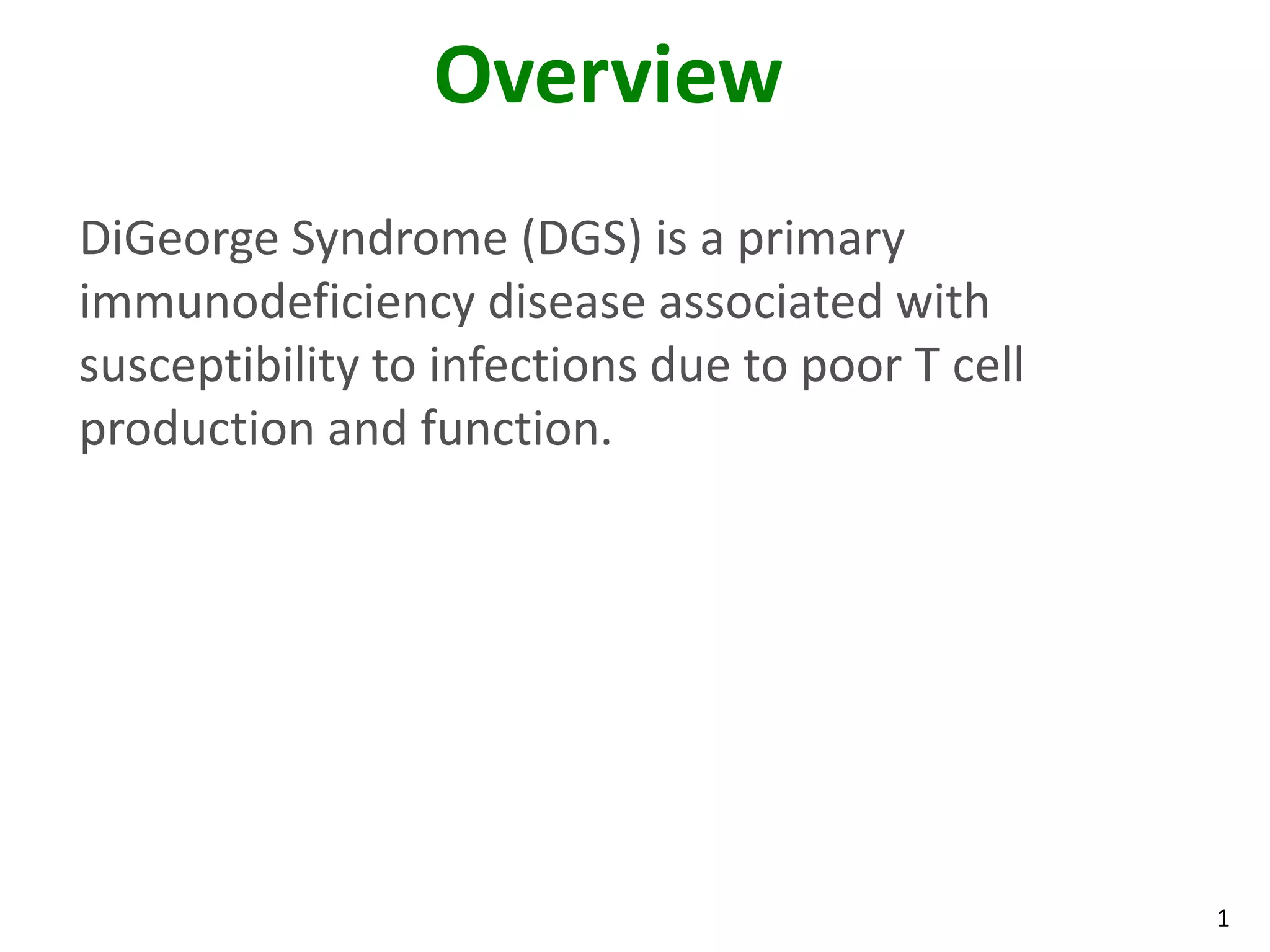 Overview

DiGeorge Syndrome (DGS) is a primary immunodeficiency disease associated with susceptibility to infections due to poor T cell production and function.

1